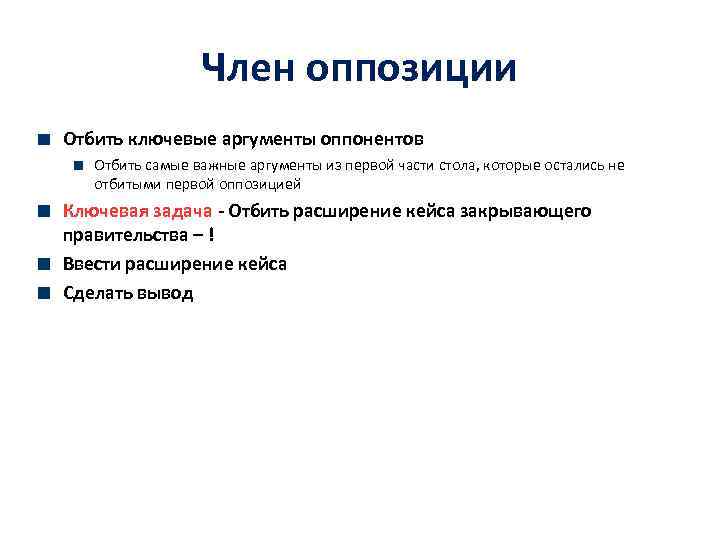 Член оппозиции

Отбить ключевые аргументы оппонентов

Отбить самые важные аргументы из первой части стола, которые остались не отбитыми первой оппозицией

Ключевая задача - Отбить расширение кейса закрывающего правительства – !

Ввести расширение кейса

Сделать вывод